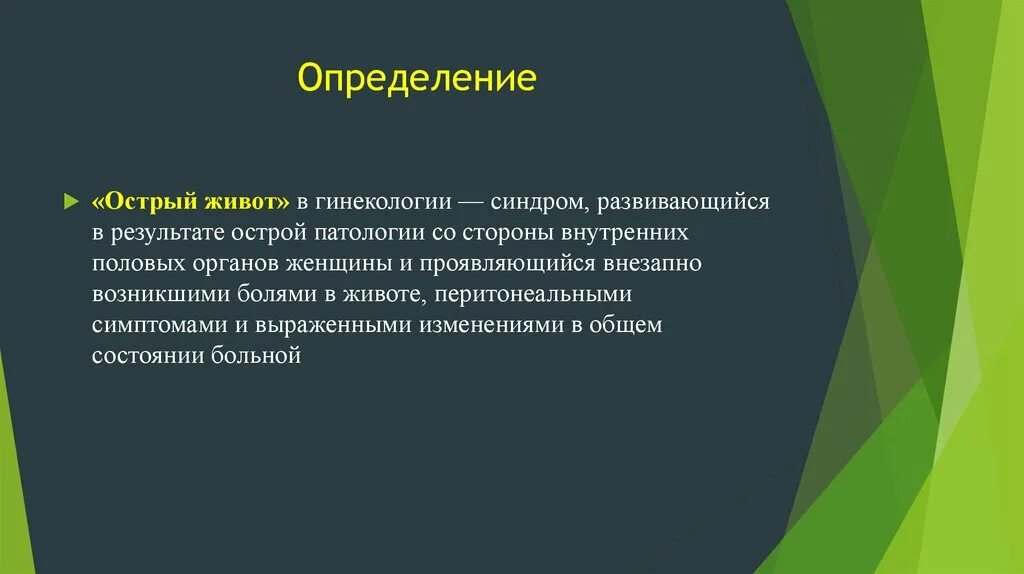 Определение

«Острый живот» в гинекологии — синдром, развивающийся в результате острой патологии со стороны внутренних половых органов женщины и проявляющийся внезапно возникшими болями в животе, перитонеальными симптомами и выраженными изменениями в общем состоянии больной